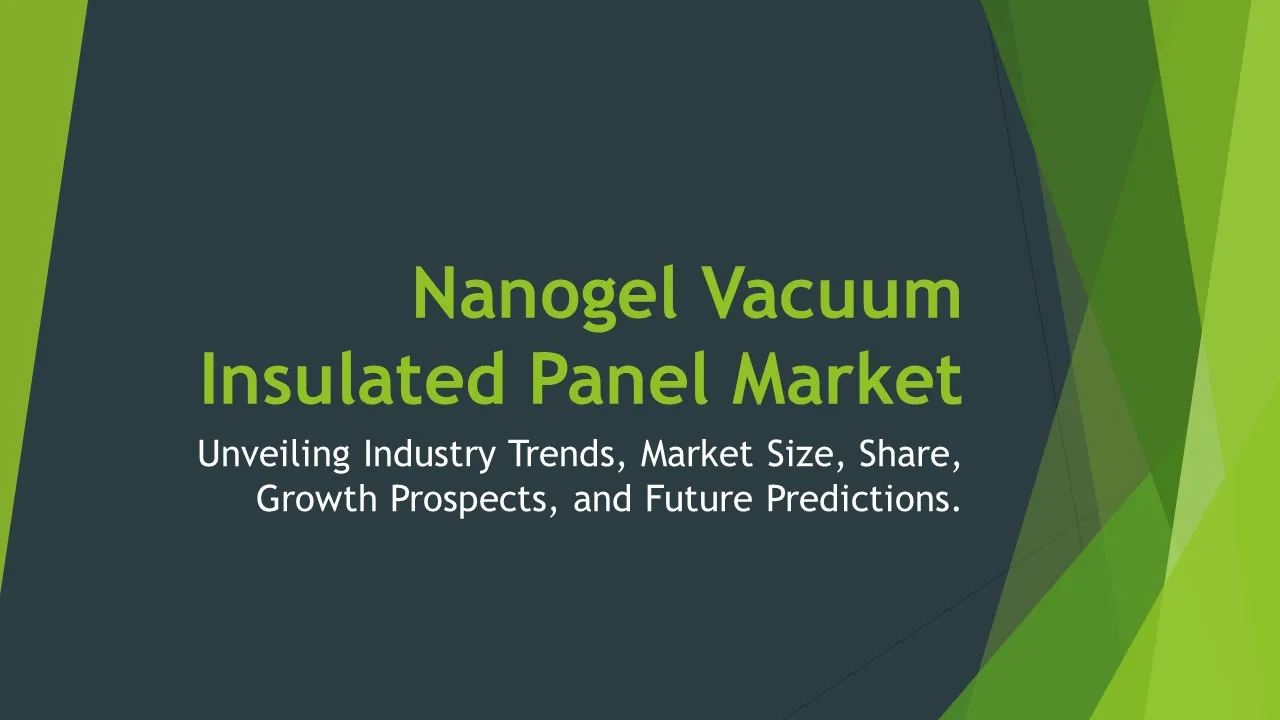 Nanogel Vacuum Insulated Panel Market

Unveiling Industry Trends, Market Size, Share, Growth Prospects, and Future Predictions.